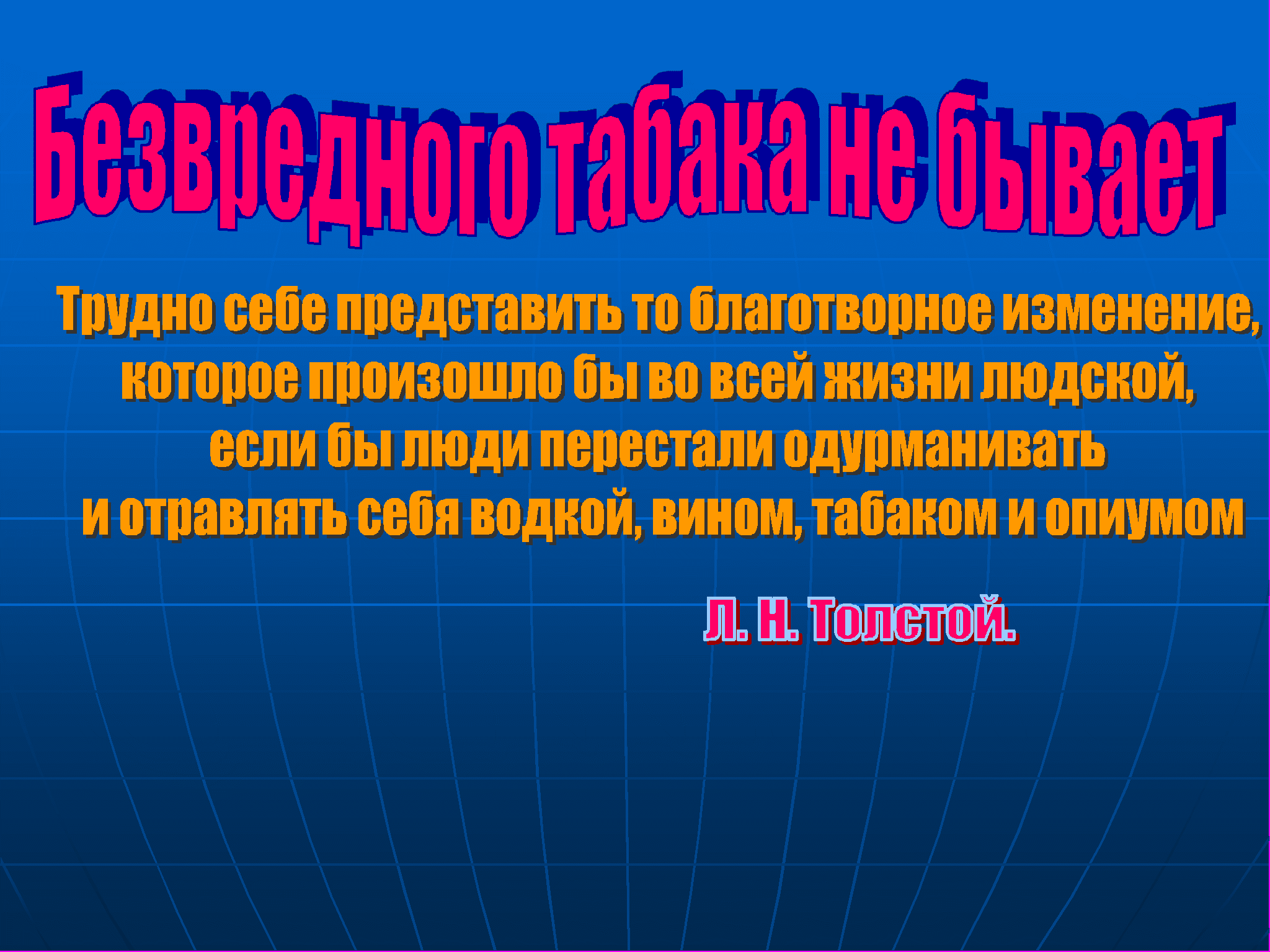 Безвредного табака не бывает

Трудно себе представить то благотворное изменение, которое произошло бы во всей жизни людской, если бы люди перестали одурманивать и отравлять себя водкой, вином, табаком и опиумом

Л. Н. Толстой.